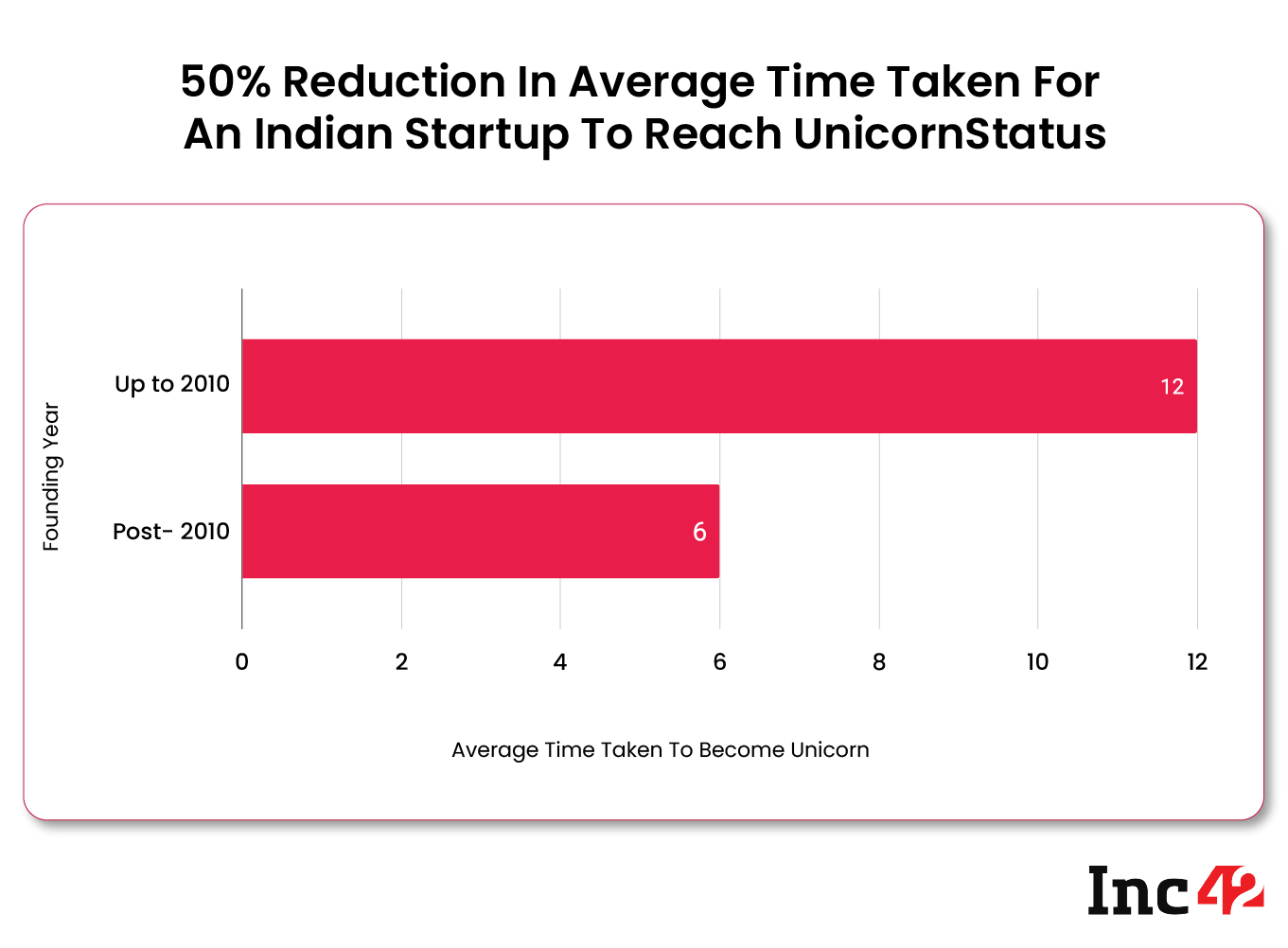 50% Reduction In Average Time Taken For An Indian Startup To Reach UnicornStatus

Founding Year

Up to 2010

12

Post- 2010

6

0
2
4
6
8
10
12

Average Time Taken To Become Unicorn

Inc42